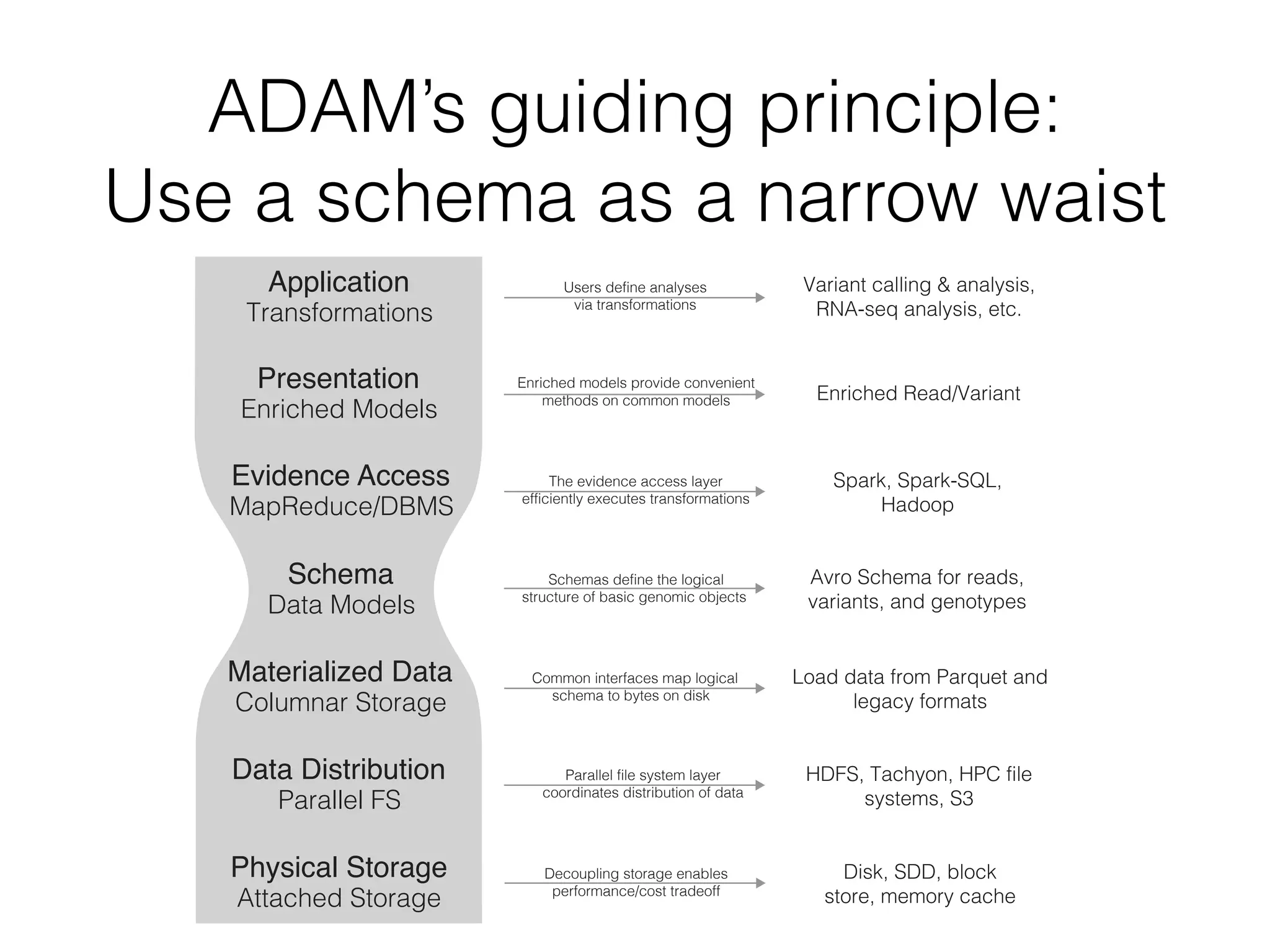 ADAM's guiding principle:
Use a schema as a narrow waist

Application
Transformations

Users define analyses via transformations

Variant calling & analysis, RNA-seq analysis, etc.

Presentation
Enriched Models

Enriched models provide convenient methods on common models

Enriched Read/Variant

Evidence Access
MapReduce/DBMS

The evidence access layer efficiently executes transformations

Spark, Spark-SQL, Hadoop

Schema
Data Models

Schemas define the logical structure of basic genomic objects

Avro Schema for reads, variants, and genotypes

Materialized Data
Columnar Storage

Common interfaces map logical schema to bytes on disk

Load data from Parquet and legacy formats

Data Distribution
Parallel FS

Parallel file system layer coordinates distribution of data

HDFS, Tachyon, HPC file systems, S3

Physical Storage
Attached Storage

Decoupling storage enables performance/cost tradeoff

Disk, SDD, block store, memory cache